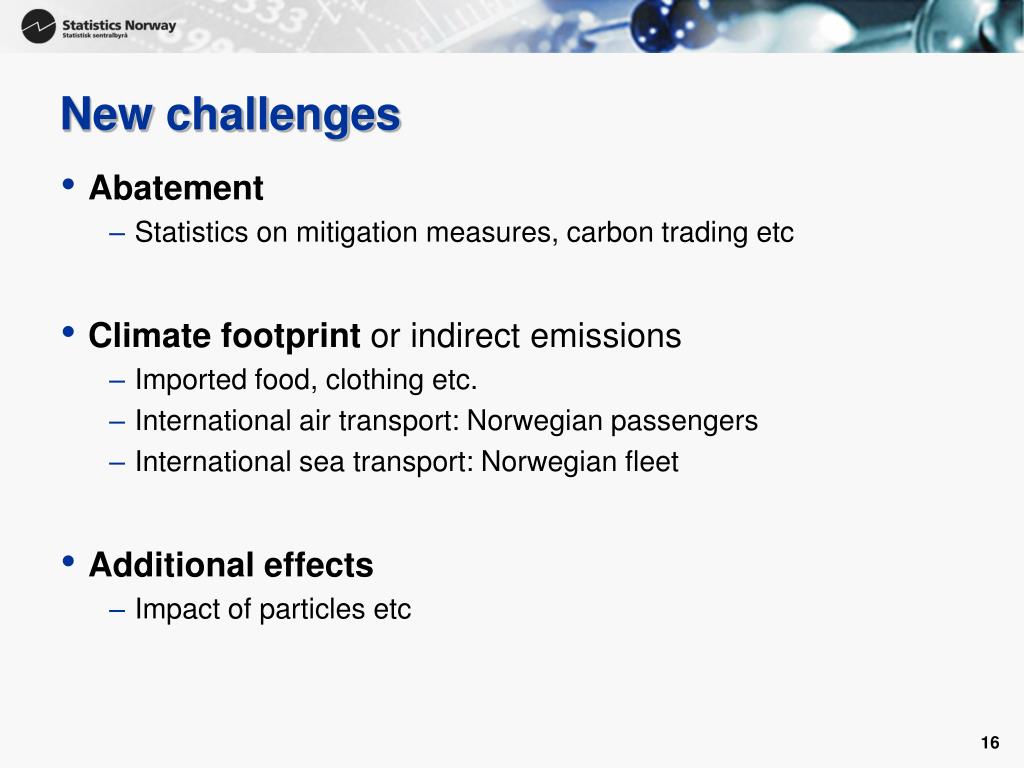 Statistics Norway
Statistisk sentralbyrå

New challenges

• Abatement
– Statistics on mitigation measures, carbon trading etc

• Climate footprint or indirect emissions
– Imported food, clothing etc.
– International air transport: Norwegian passengers
– International sea transport: Norwegian fleet

• Additional effects
– Impact of particles etc

16